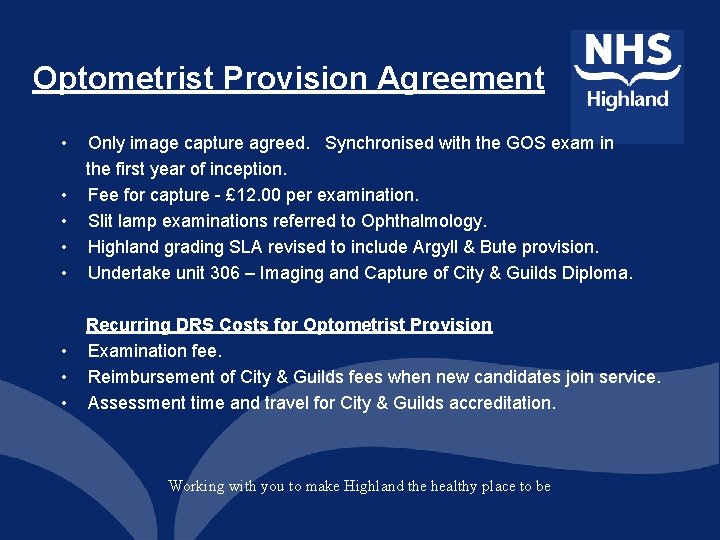 Optometrist Provision Agreement

NHS
Highland

• Only image capture agreed. Synchronised with the GOS exam in the first year of inception.
• Fee for capture - £12.00 per examination.
• Slit lamp examinations referred to Ophthalmology.
• Highland grading SLA revised to include Argyll & Bute provision.
• Undertake unit 306 – Imaging and Capture of City & Guilds Diploma.

Recurring DRS Costs for Optometrist Provision
• Examination fee.
• Reimbursement of City & Guilds fees when new candidates join service.
• Assessment time and travel for City & Guilds accreditation.

Working with you to make Highland the healthy place to be